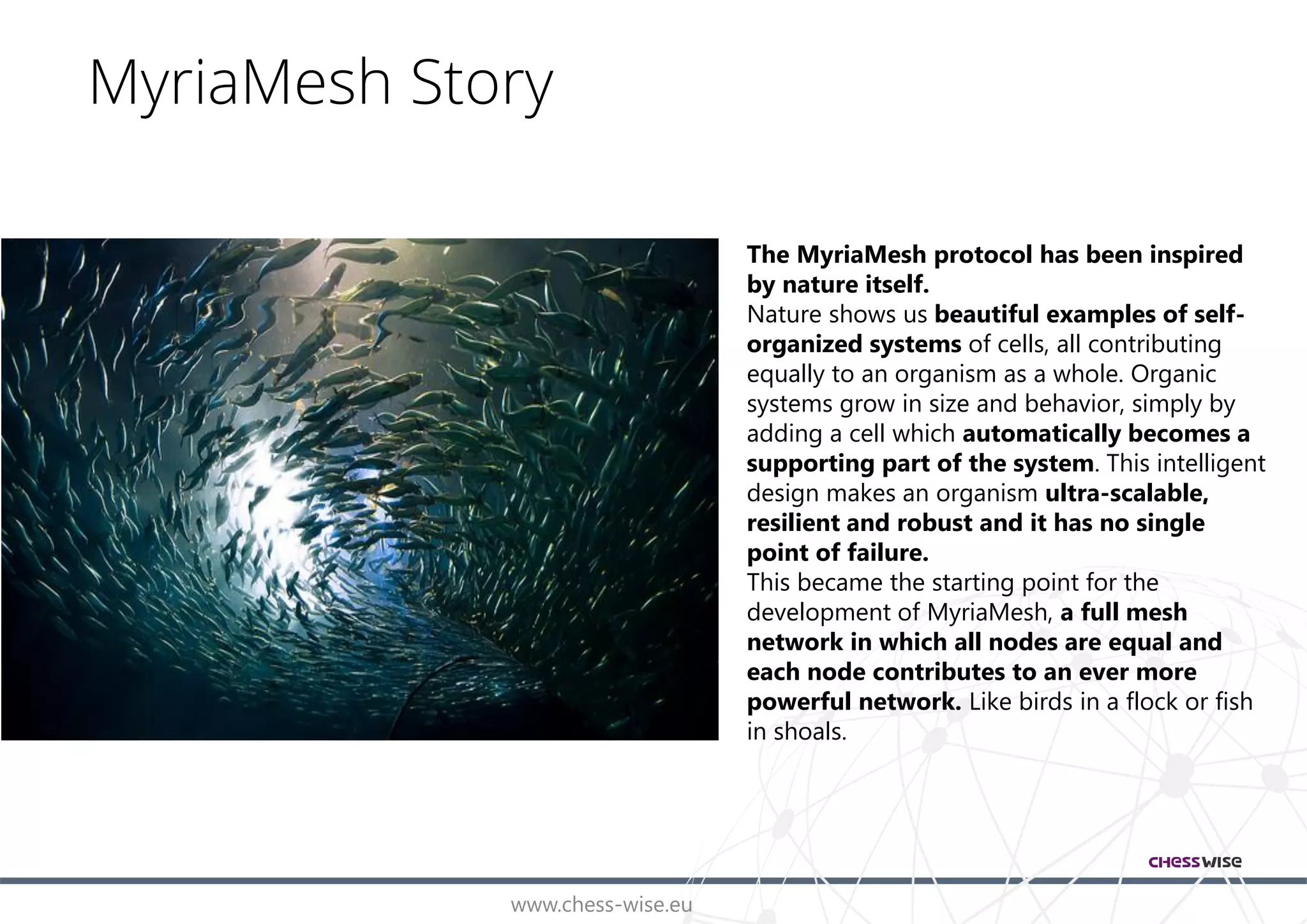 MyriaMesh Story

The MyriaMesh protocol has been inspired by nature itself.
Nature shows us beautiful examples of self-organized systems of cells, all contributing equally to an organism as a whole. Organic systems grow in size and behavior, simply by adding a cell which automatically becomes a supporting part of the system. This intelligent design makes an organism ultra-scalable, resilient and robust and it has no single point of failure.
This became the starting point for the development of MyriaMesh, a full mesh network in which all nodes are equal and each node contributes to an ever more powerful network. Like birds in a flock or fish in shoals.

CHESSWISE

www.chess-wise.eu